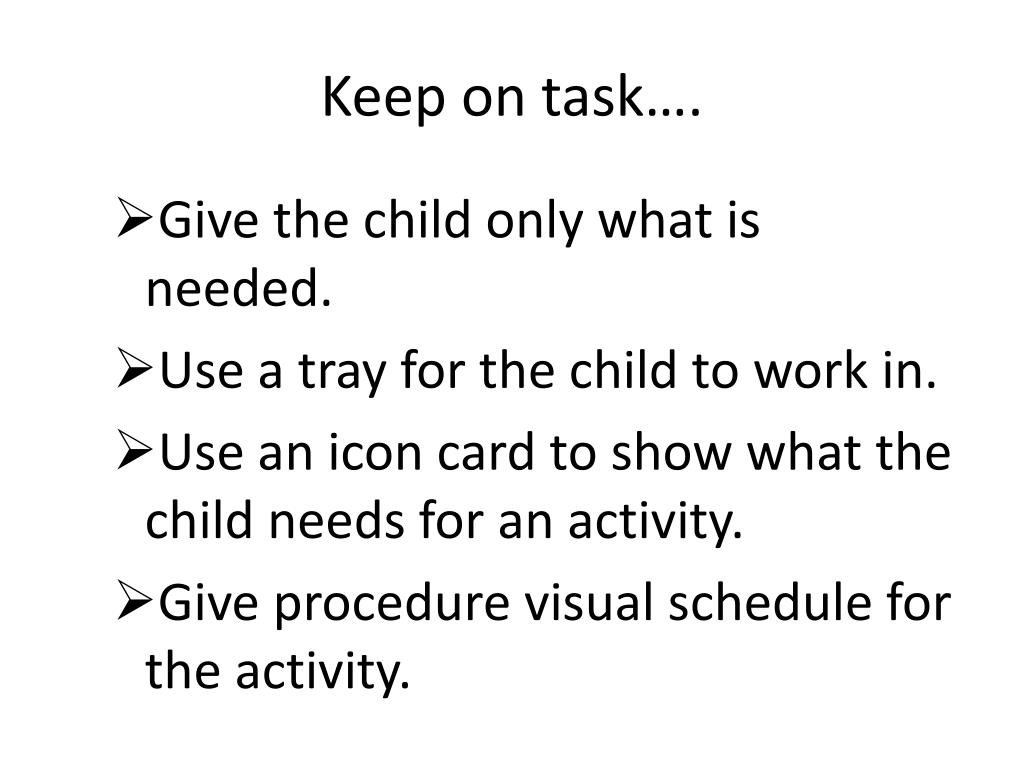 Keep on task….

➢Give the child only what is needed.

➢Use a tray for the child to work in.

➢Use an icon card to show what the child needs for an activity.

➢Give procedure visual schedule for the activity.